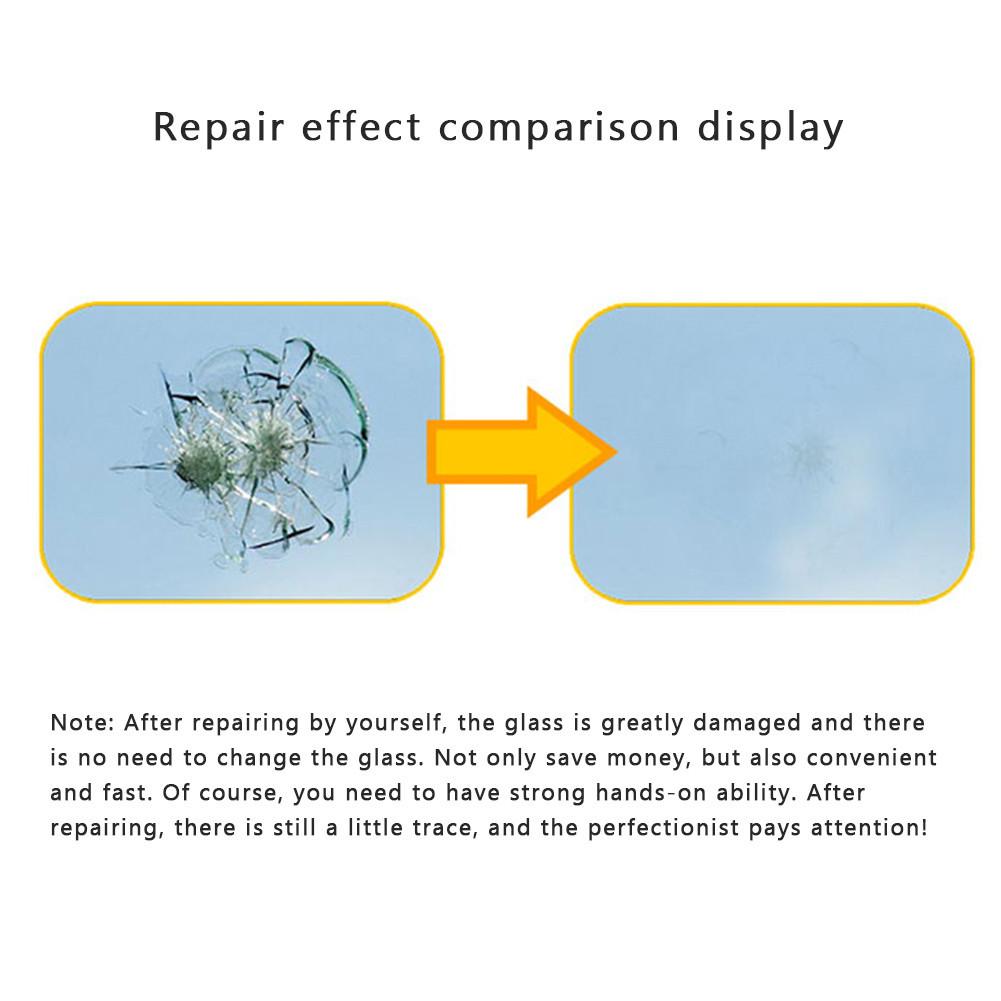 Repair effect comparison display

Note: After repairing by yourself, the glass is greatly damaged and there is no need to change the glass. Not only save money, but also convenient and fast. Of course, you need to have strong hands-on ability. After repairing, there is still a little trace, and the perfectionist pays attention!